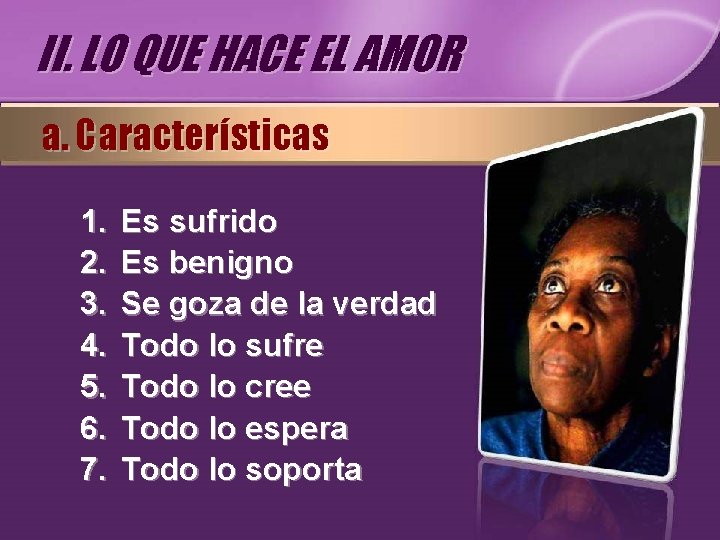 II. LO QUE HACE EL AMOR

a. Características

1. Es sufrido
2. Es benigno
3. Se goza de la verdad
4. Todo lo sufre
5. Todo lo cree
6. Todo lo espera
7. Todo lo soporta